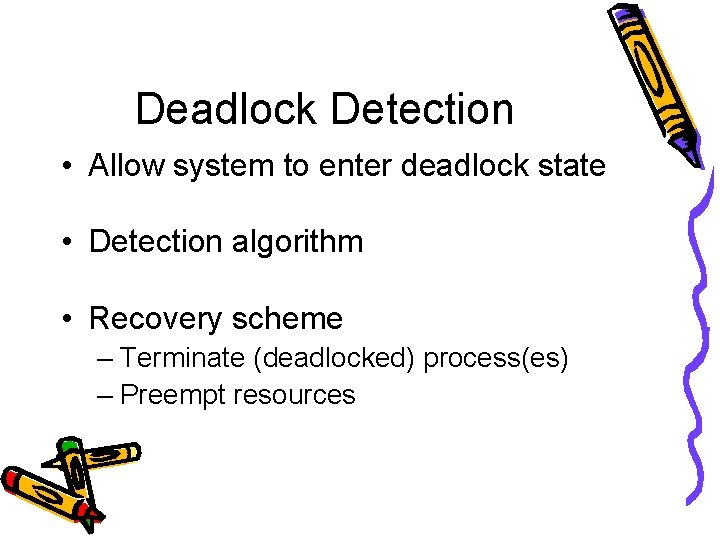 Deadlock Detection

• Allow system to enter deadlock state

• Detection algorithm

• Recovery scheme
– Terminate (deadlocked) process(es)
– Preempt resources